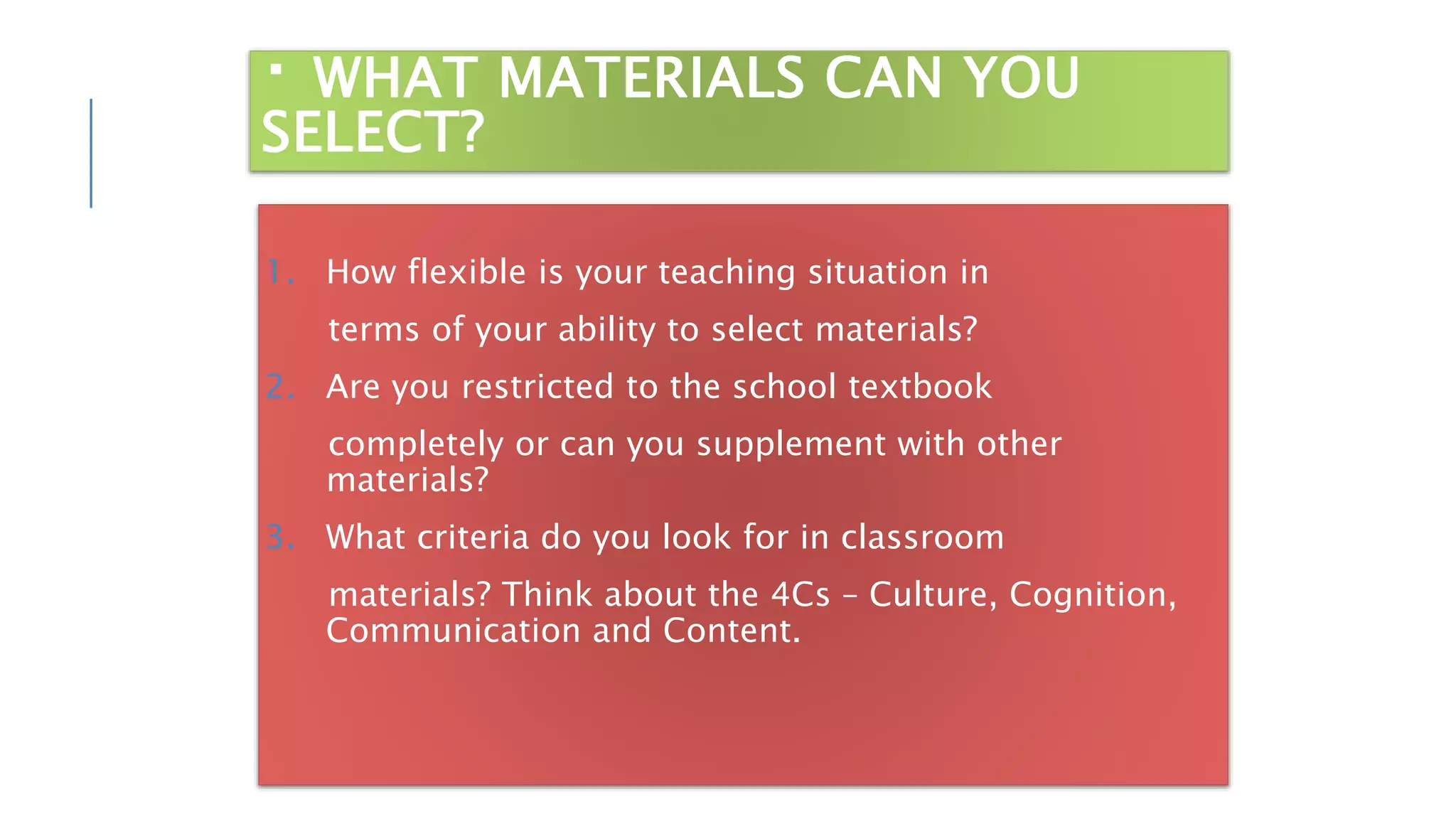 ▪ WHAT MATERIALS CAN YOU SELECT?

1. How flexible is your teaching situation in terms of your ability to select materials?
2. Are you restricted to the school textbook completely or can you supplement with other materials?
3. What criteria do you look for in classroom materials? Think about the 4Cs – Culture, Cognition, Communication and Content.